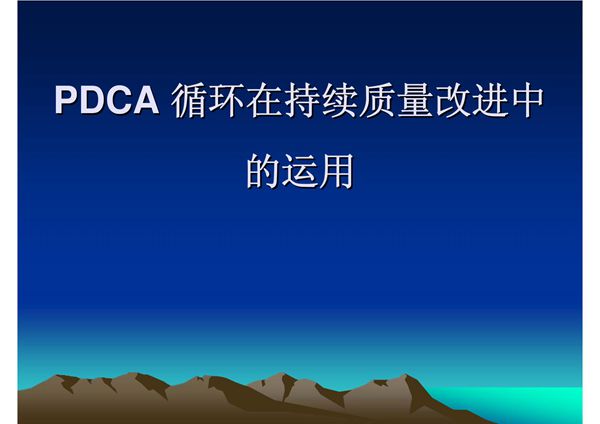 PDCA 循环在持续质量改进中的运用